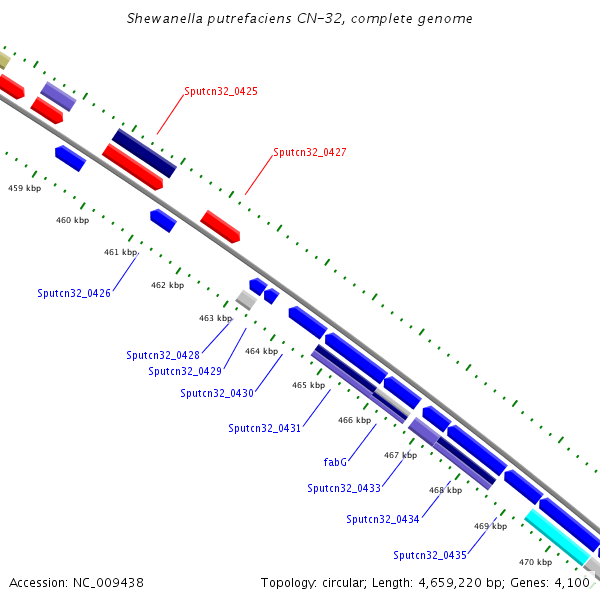 Shewanella putrefaciens CN-32, complete genome

Sputcn32_0425

Sputcn32_0427

459 kbp

460 kbp

461 kbp

Sputcn32_0426

462 kbp

463 kbp

Sputcn32_0428

Sputcn32_0429

464 kbp

Sputcn32_0430

465 kbp

Sputcn32_0431

466 kbp

fabG

467 kbp

Sputcn32_0433

468 kbp

Sputcn32_0434

469 kbp

Sputcn32_0435

470 kbp

Accession: NC_009438

Topology: circular; Length: 4,659,220 bp; Genes: 4,100